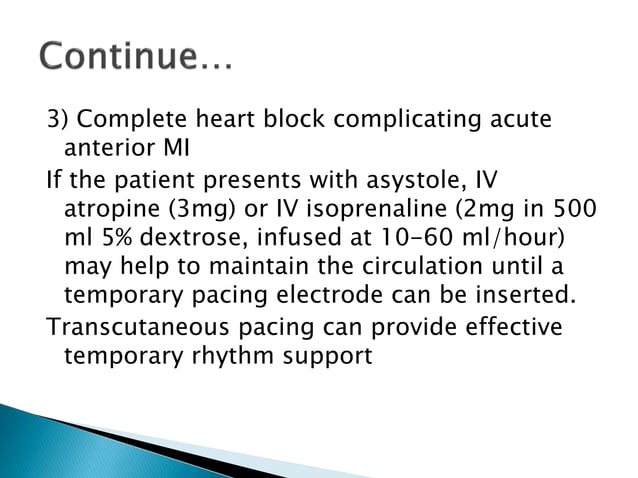 Continue…

3) Complete heart block complicating acute anterior MI

If the patient presents with asystole, IV atropine (3mg) or IV isoprenaline (2mg in 500 ml 5% dextrose, infused at 10-60 ml/hour) may help to maintain the circulation until a temporary pacing electrode can be inserted.

Transcutaneous pacing can provide effective temporary rhythm support